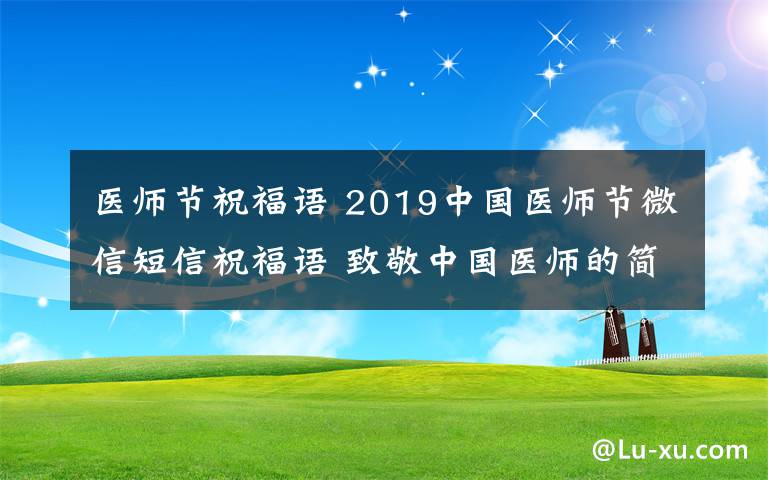 医师节祝福语 2019中国医师节微信短信祝福语 致敬中国医师的简

@Lu-xu.com